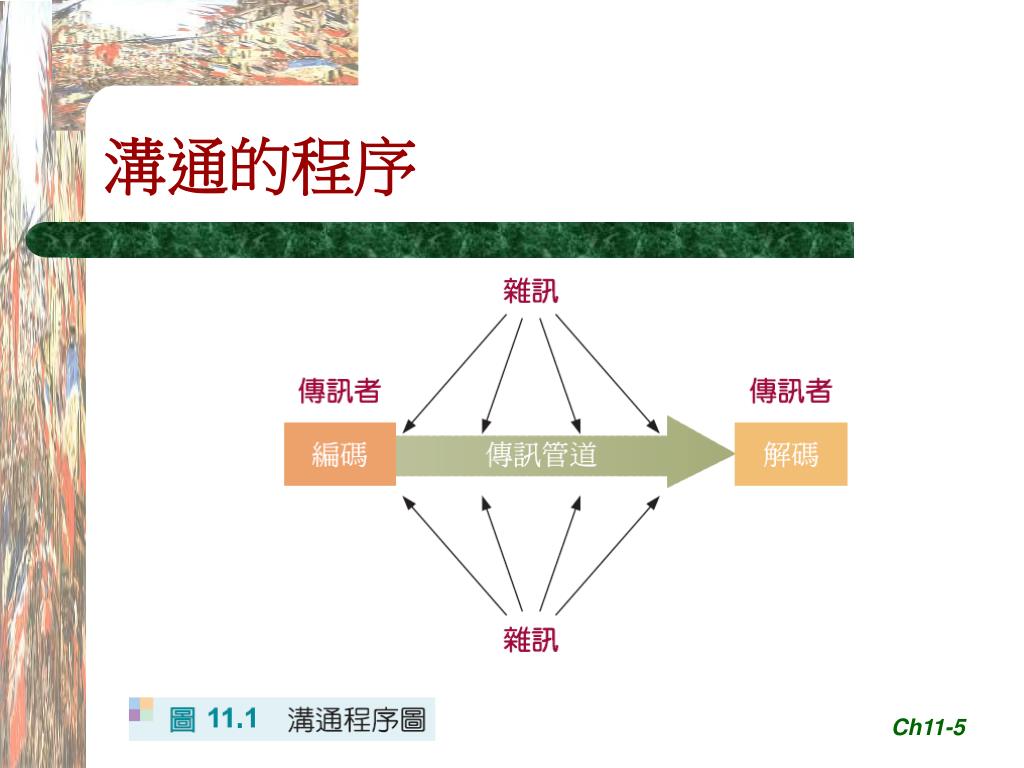 溝通的程序

雜訊

傳訊者

傳訊者

編碼

傳訊管道

解碼

雜訊

圖 11.1 溝通程序圖

Ch11-5